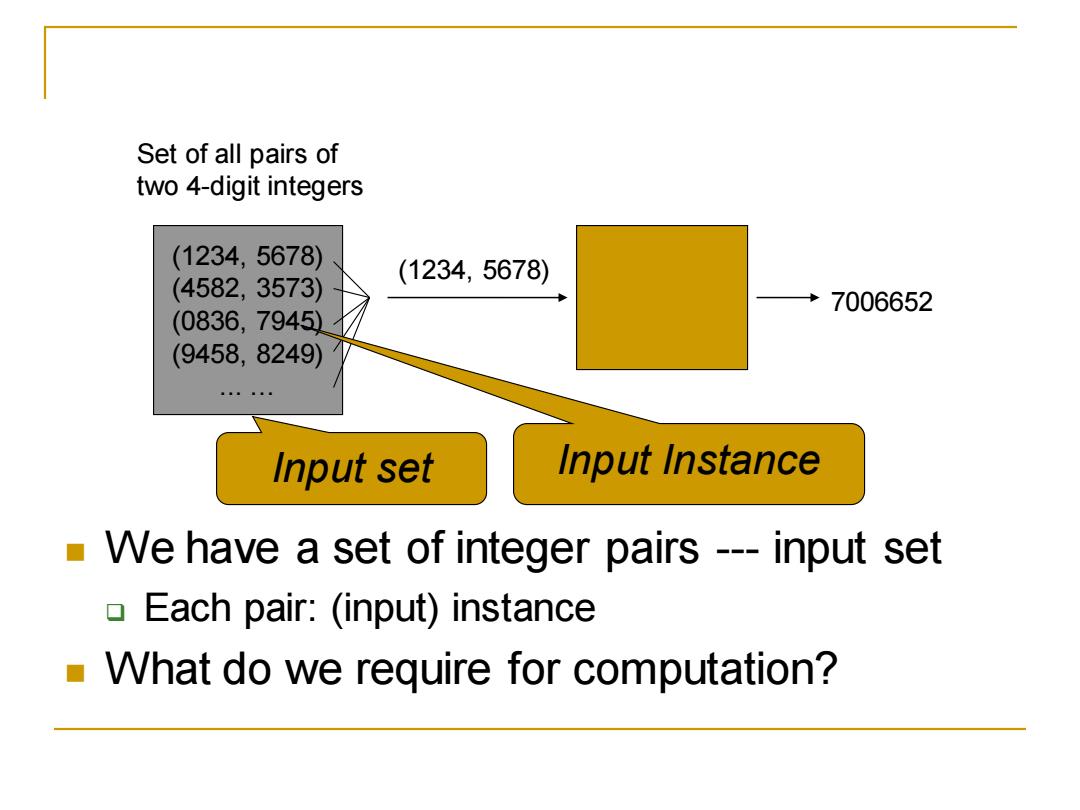 Set of all pairs of two 4-digit integers

(1234, 5678)
(4582, 3573)
(0836, 7945)
(9458, 8249)
… …

(1234, 5678)

7006652

Input set

Input Instance

We have a set of integer pairs --- input set

Each pair: (input) instance

What do we require for computation?